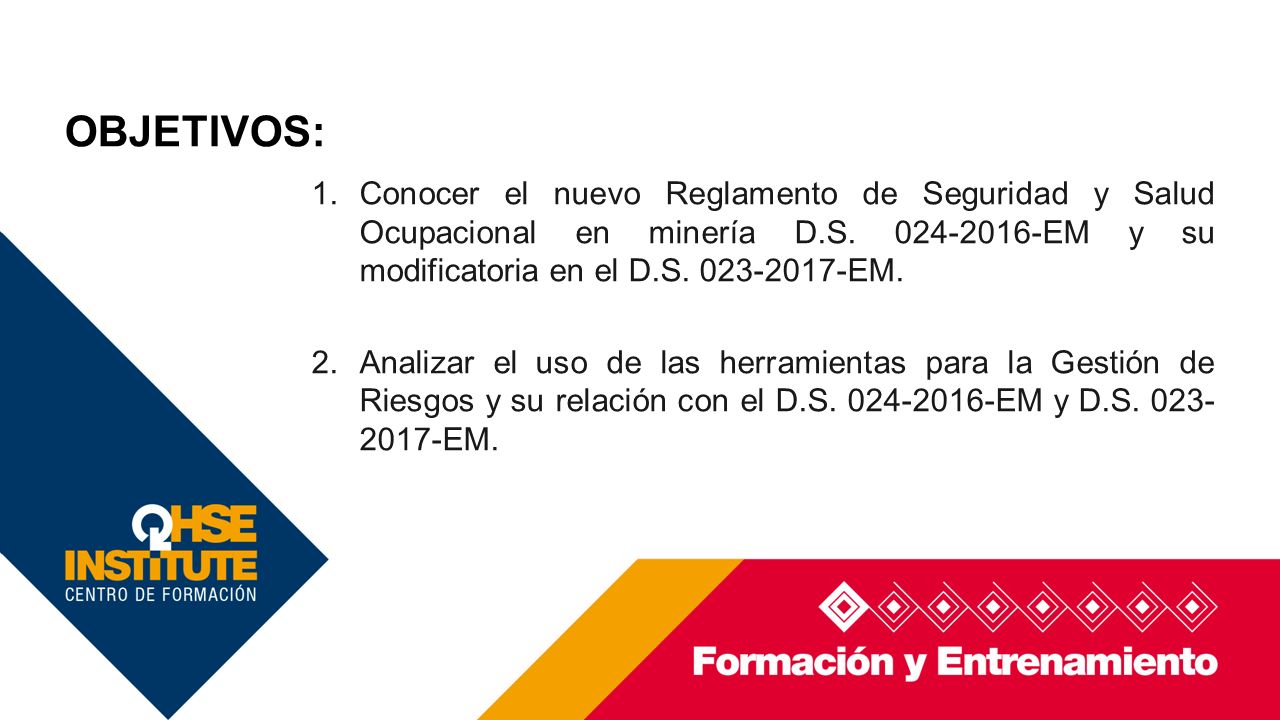 OBJETIVOS:

1. Conocer el nuevo Reglamento de Seguridad y Salud Ocupacional en minería D.S. 024-2016-EM y su modificatoria en el D.S. 023-2017-EM.

2. Analizar el uso de las herramientas para la Gestión de Riesgos y su relación con el D.S. 024-2016-EM y D.S. 023-2017-EM.

QHSE INSTITUTE CENTRO DE FORMACIÓN

Formación y Entrenamiento